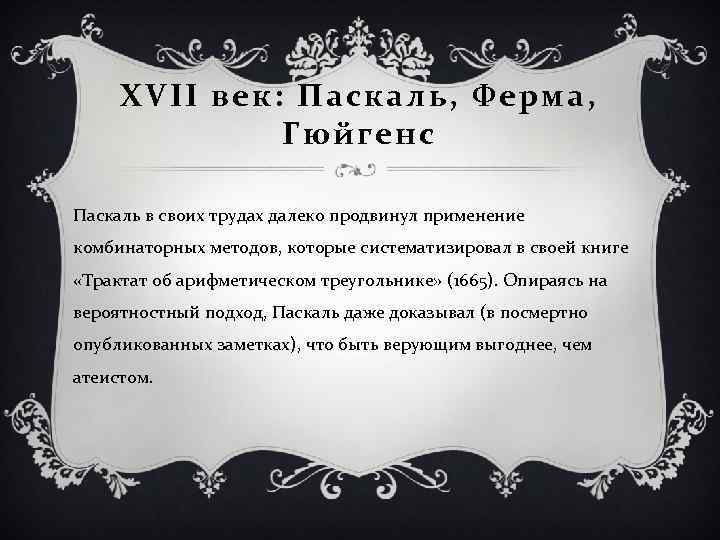 XVII век: Паскаль, Ферма, Гюйгенс

Паскаль в своих трудах далеко продвинул применение комбинаторных методов, которые систематизировал в своей книге «Трактат об арифметическом треугольнике» (1665). Опираясь на вероятностный подход, Паскаль даже доказывал (в посмертно опубликованных заметках), что быть верующим выгоднее, чем атеистом.